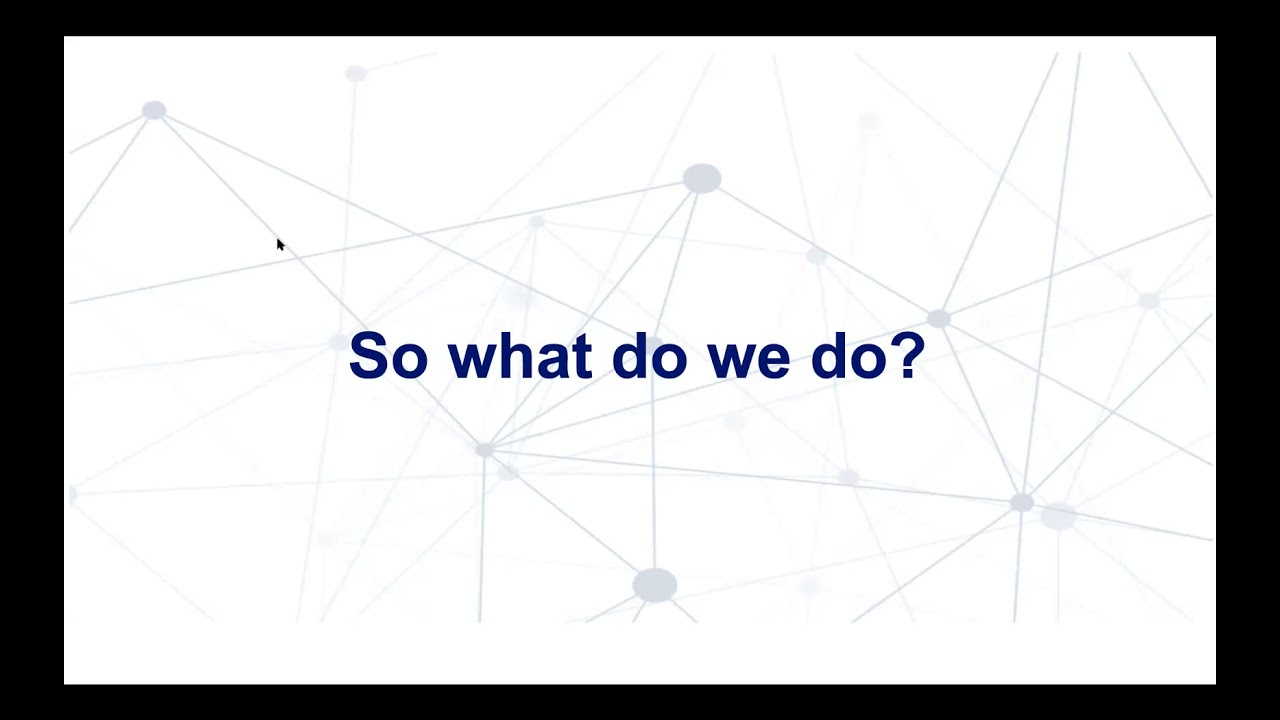 So what do we do?